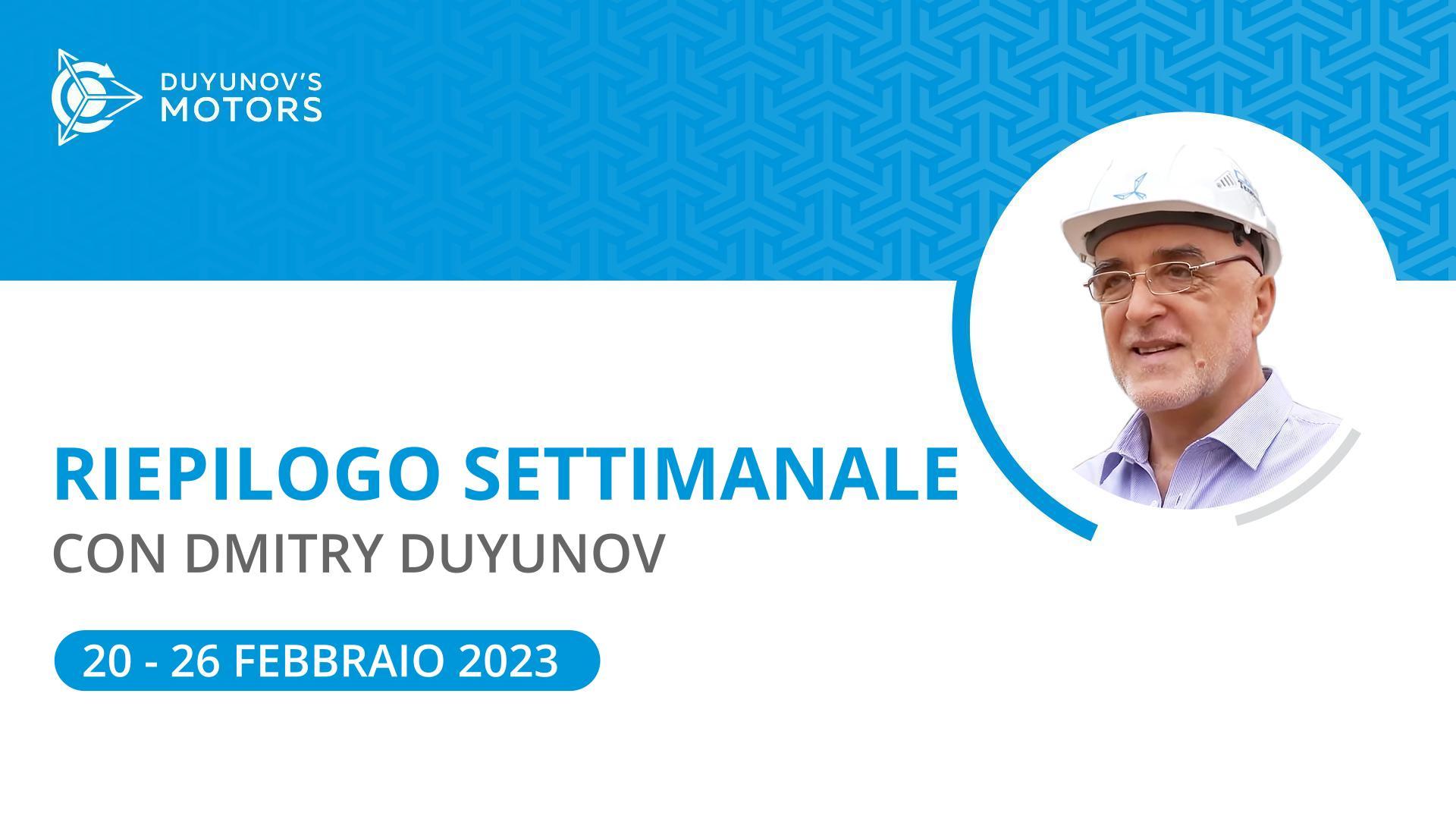 DUYUNOV'S MOTORS

RIEPILOGO SETTIMANALE
CON DMITRY DUYUNOV

20 - 26 FEBBRAIO 2023